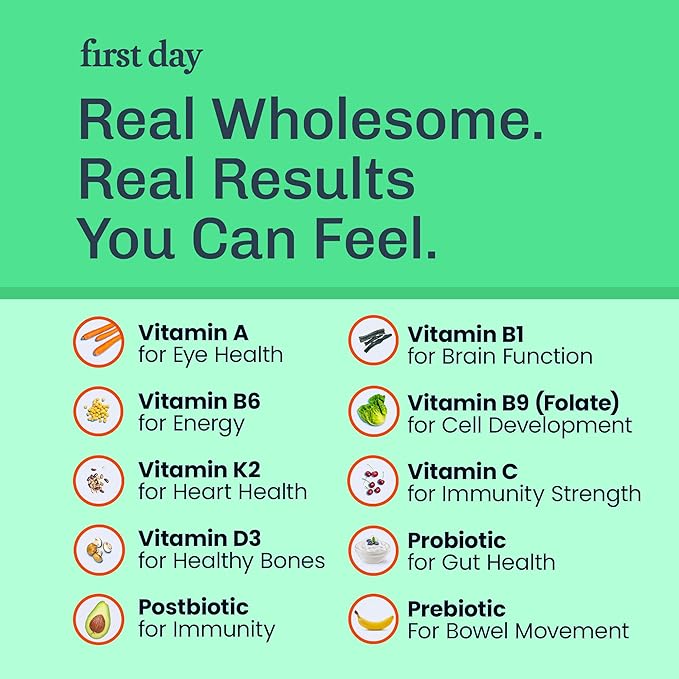 first day

Real Wholesome. Real Results You Can Feel.

Vitamin A
for Eye Health

Vitamin B6
for Energy

Vitamin K2
for Heart Health

Vitamin D3
for Healthy Bones

Postbiotic
for Immunity

Vitamin B1
for Brain Function

Vitamin B9 (Folate)
for Cell Development

Vitamin C
for Immunity Strength

Probiotic
for Gut Health

Prebiotic
For Bowel Movement